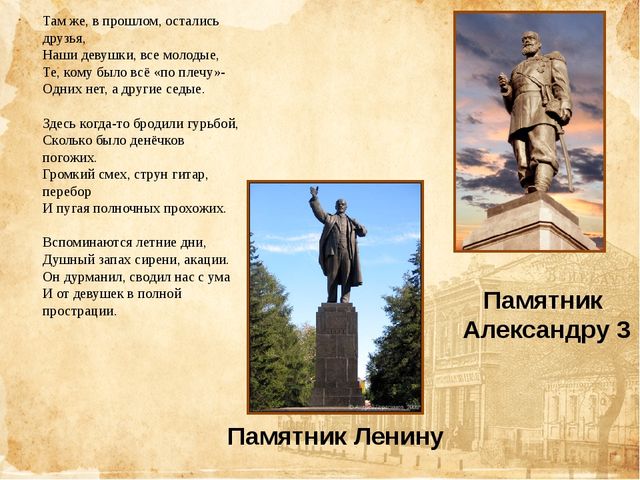 Там же, в прошлом, остались друзья,
Наши девушки, все молодые,
Те, кому было всё «по плечу»-
Одних нет, а другие седые.

Здесь когда-то бродили гурьбой,
Сколько было денёчков погожих.
Громкий смех, струн гитар, перебор
И пугая полночных прохожих.

Вспоминаются летние дни,
Душный запах сирени, акации.
Он дурманил, сводил нас с ума
И от девушек в полной прострации.

Памятник Александру 3

Памятник Ленину